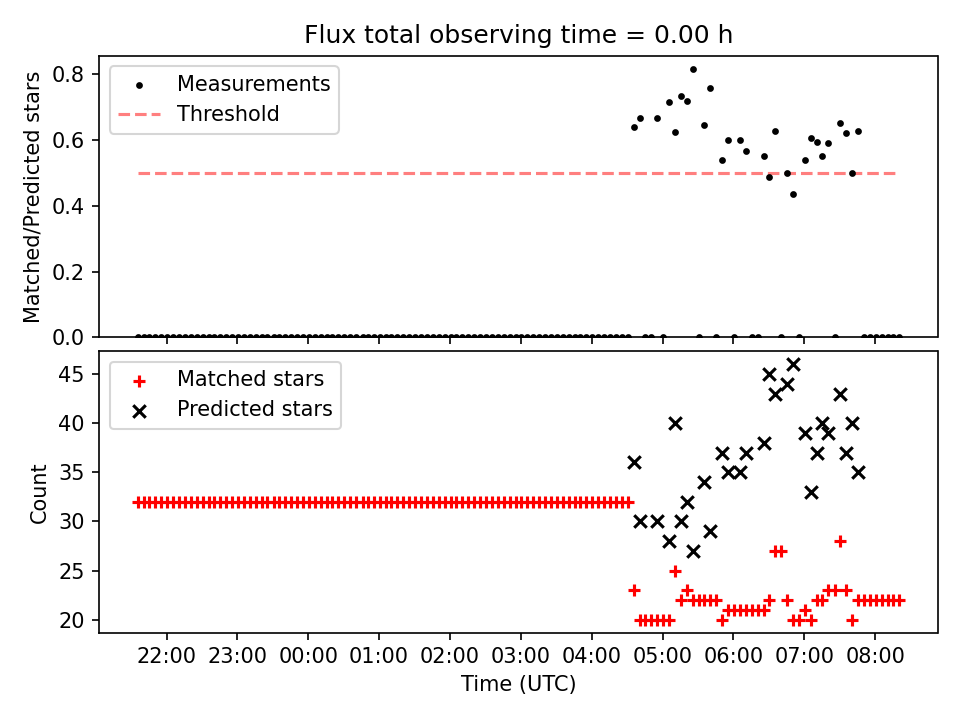 Flux total observing time = 0.00 h

Measurements
Threshold

Matched/Predicted stars

0.8
0.6
0.4
0.2
0.0

Matched stars
Predicted stars

Count

45
40
35
30
25
20

22:00 23:00 00:00 01:00 02:00 03:00 04:00 05:00 06:00 07:00 08:00

Time (UTC)